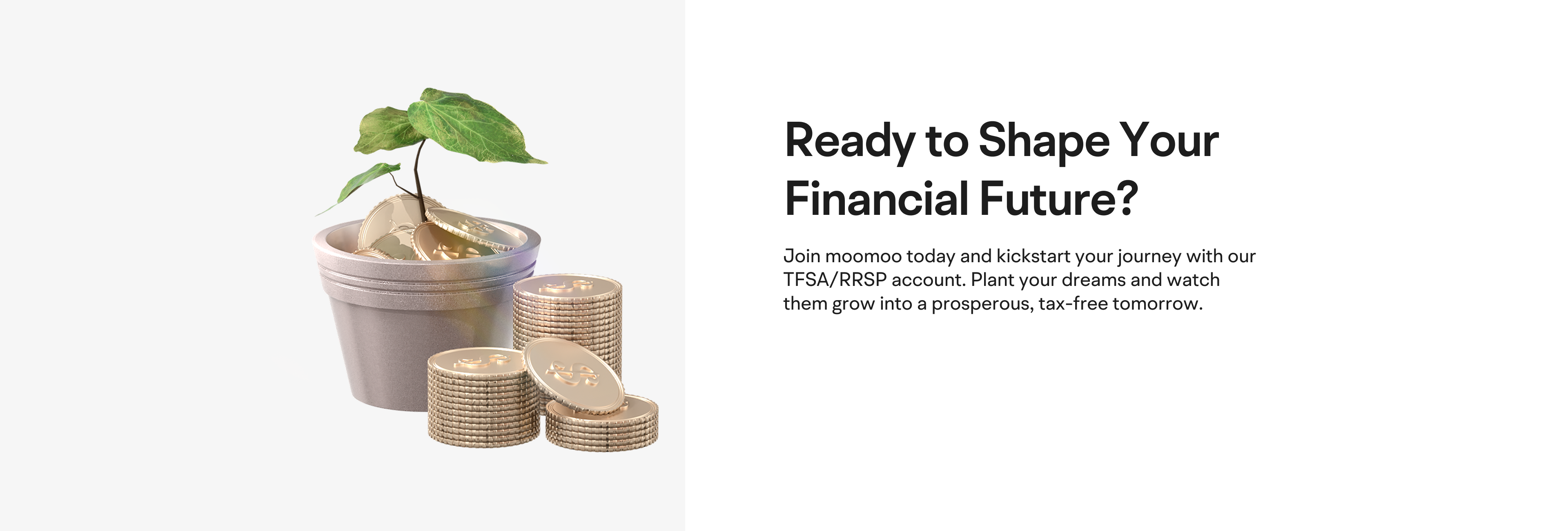 Ready to Shape Your Financial Future?

Join moomoo today and kickstart your journey with our TFSA/RRSP account. Plant your dreams and watch them grow into a prosperous, tax-free tomorrow.